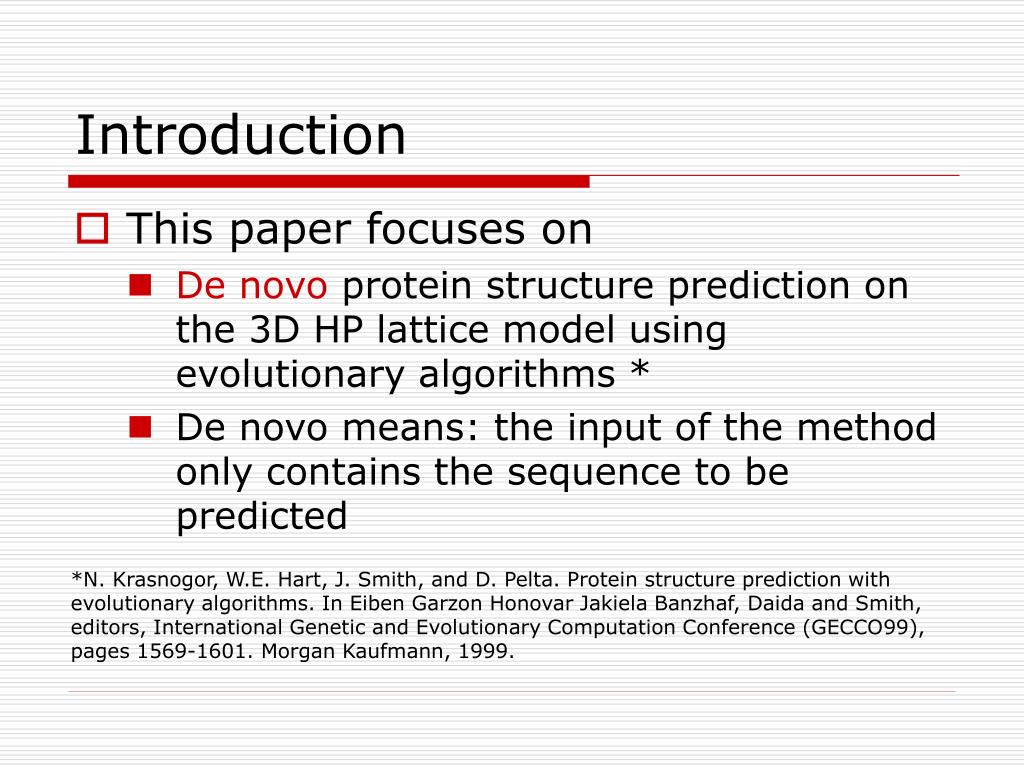 Introduction

This paper focuses on

De novo protein structure prediction on the 3D HP lattice model using evolutionary algorithms *

De novo means: the input of the method only contains the sequence to be predicted

*N. Krasnogor, W.E. Hart, J. Smith, and D. Pelta. Protein structure prediction with evolutionary algorithms. In Eiben Garzon Honovar Jakiela Banzhaf, Daida and Smith, editors, International Genetic and Evolutionary Computation Conference (GECCO99), pages 1569-1601. Morgan Kaufmann, 1999.